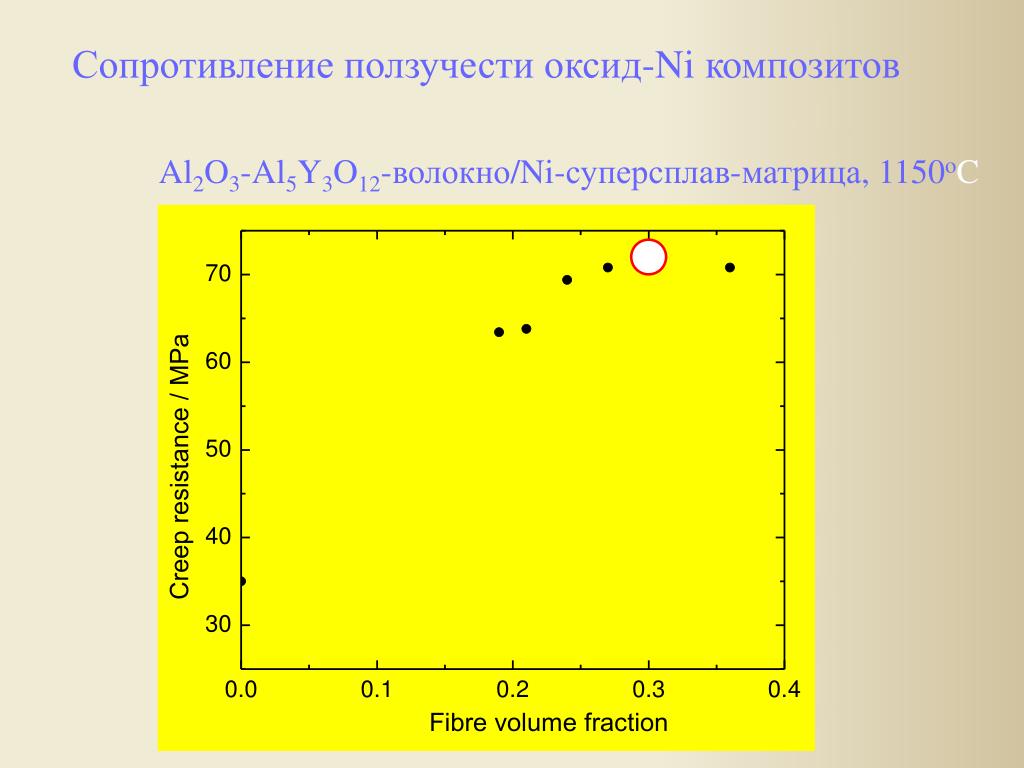 Сопротивление ползучести оксид-Ni композитов

$Al_2O_3$-$Al_5Y_3O_{12}$-волокно/Ni-суперсплав-матрица, 1150$^o$C

Creep resistance / MPa

70
60
50
40
30

0.0 0.1 0.2 0.3 0.4

Fibre volume fraction